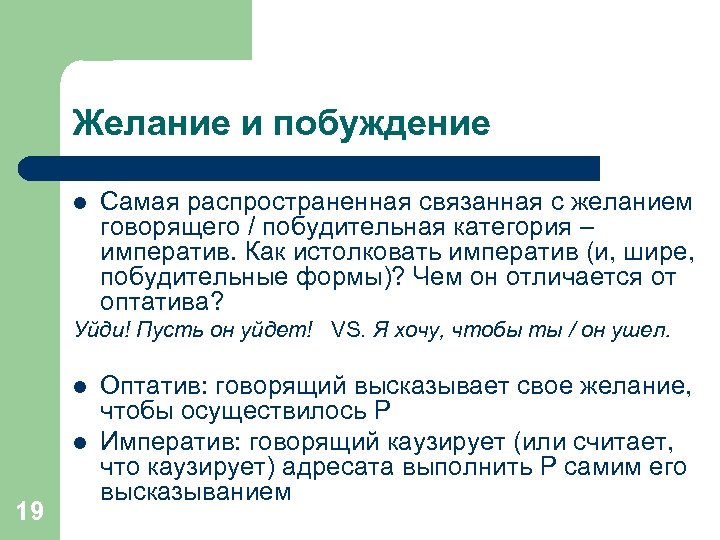 Желание и побуждение

Самая распространенная связанная с желанием говорящего / побудительная категория – императив. Как истолковать императив (и, шире, побудительные формы)? Чем он отличается от оптатива?

Уйди! Пусть он уйдет! VS. Я хочу, чтобы ты / он ушел.

Оптатив: говорящий высказывает свое желание, чтобы осуществилось P

Императив: говорящий каузирует (или считает, что каузирует) адресата выполнить P самим его высказыванием

19